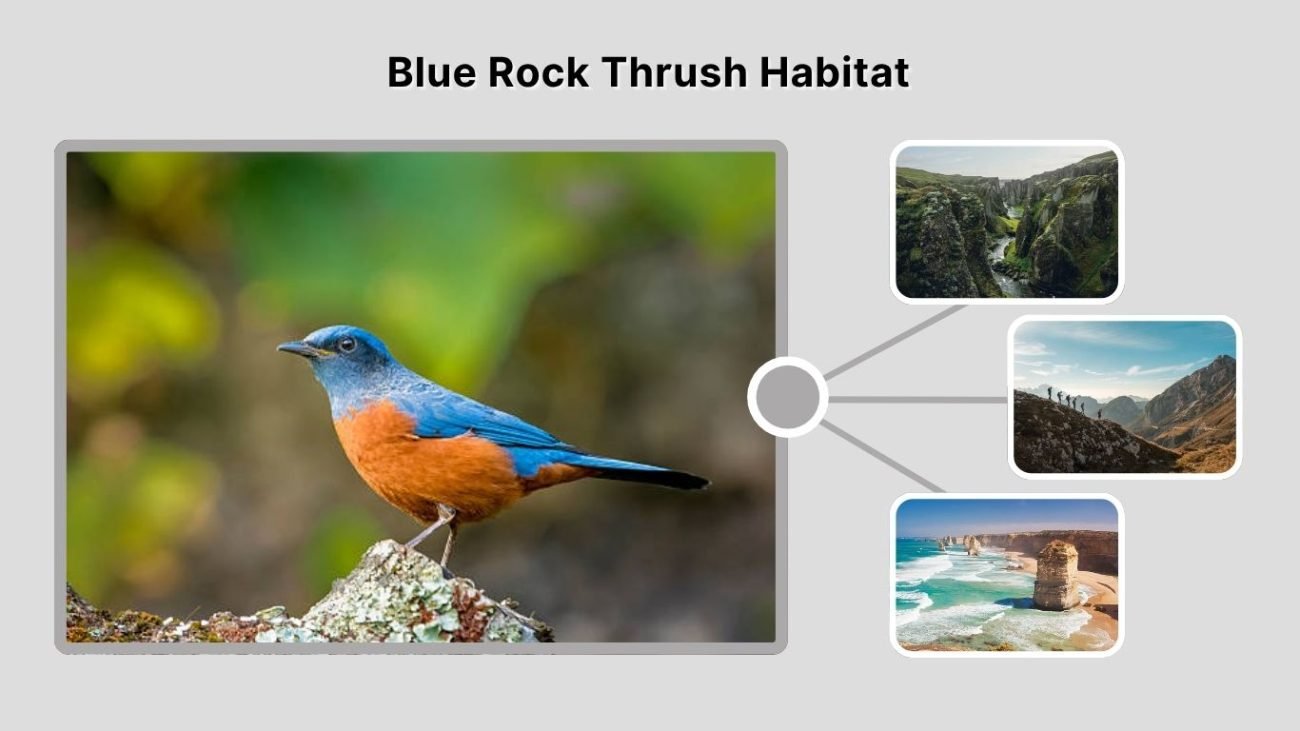 Blue Rock Thrush Habitat